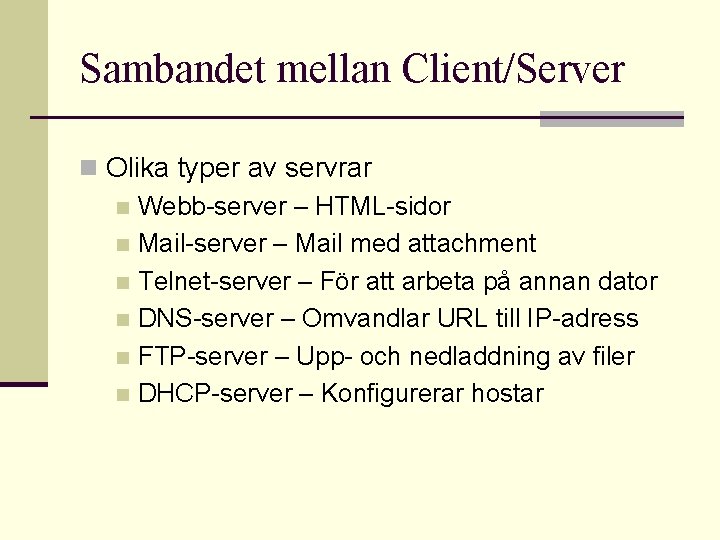 Sambandet mellan Client/Server

Olika typer av servrar
Webb-server – HTML-sidor
Mail-server – Mail med attachment
Telnet-server – För att arbeta på annan dator
DNS-server – Omvandlar URL till IP-adress
FTP-server – Upp- och nedladdning av filer
DHCP-server – Konfigurerar hostar